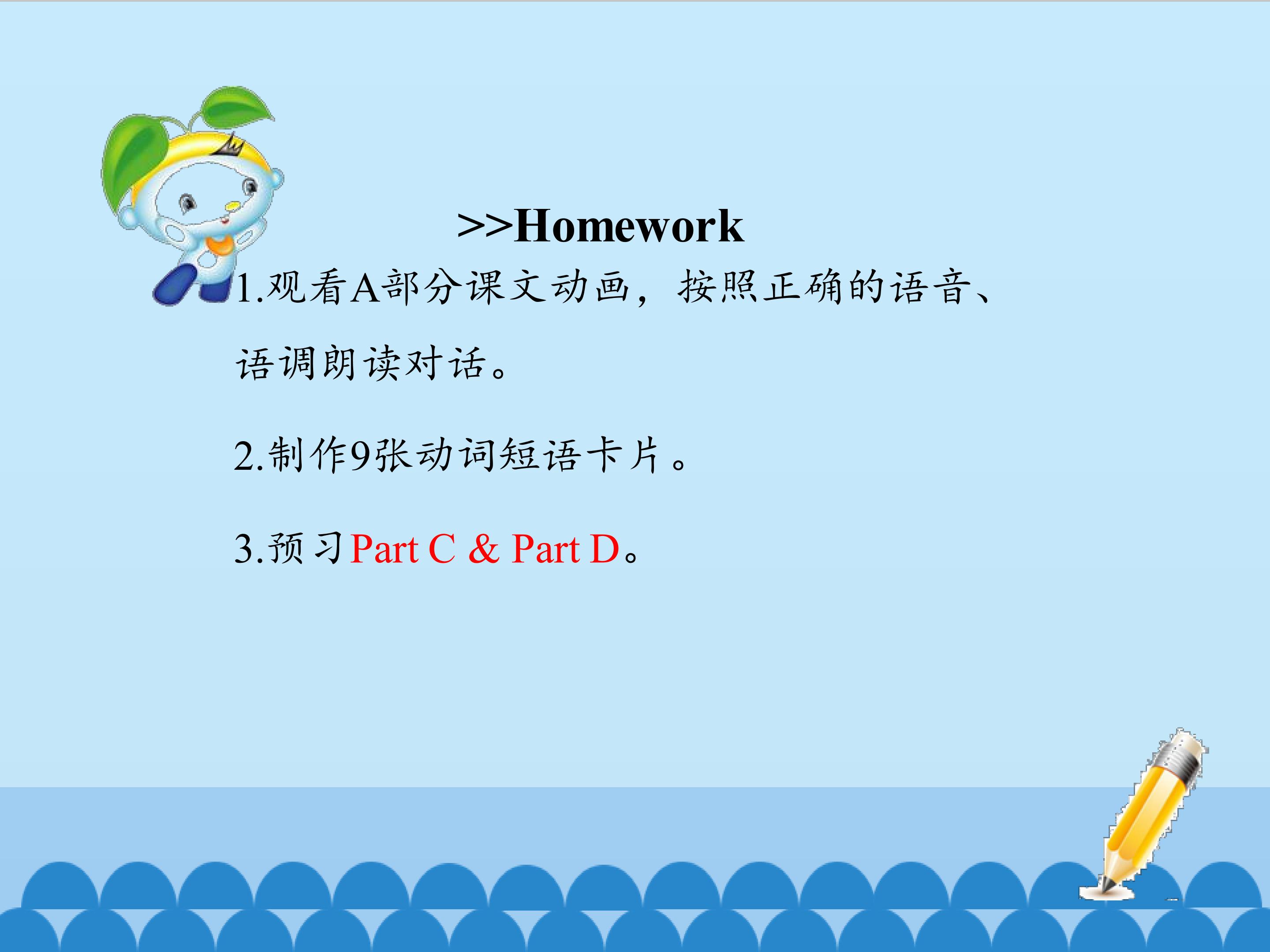 >>Homework

1.观看A部分课文动画，按照正确的语音、语调朗读对话。

2.制作9张动词短语卡片。

3.预习Part C & Part D。